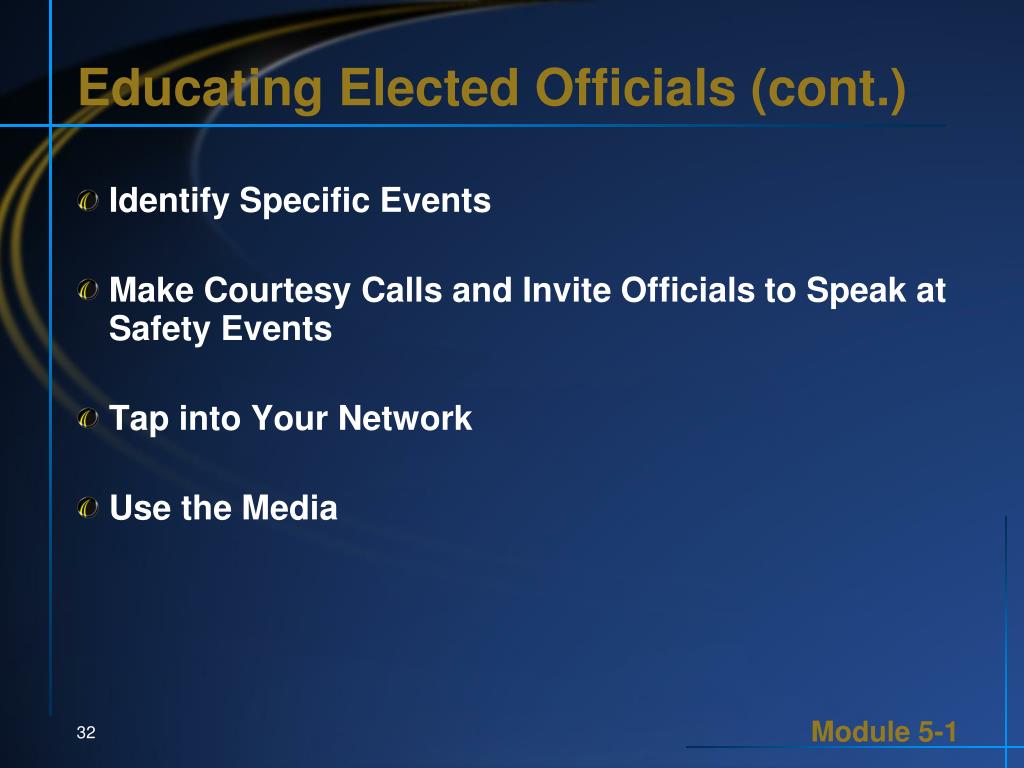 Educating Elected Officials (cont.)

Identify Specific Events

Make Courtesy Calls and Invite Officials to Speak at Safety Events

Tap into Your Network

Use the Media

32

Module 5-1